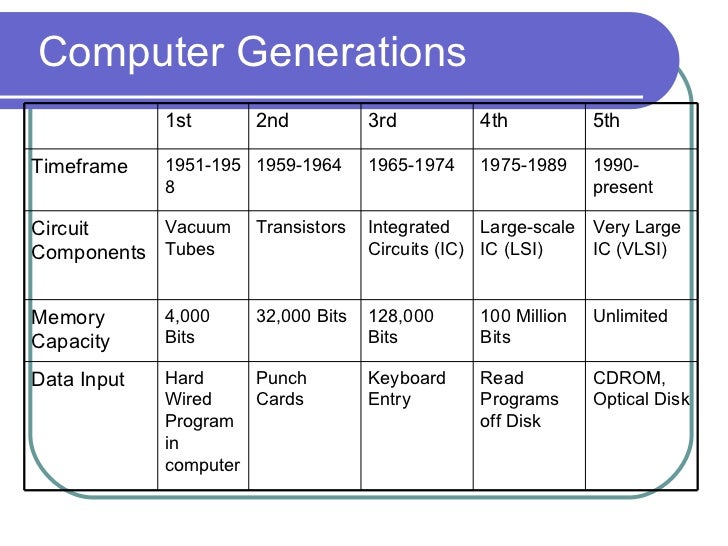 Computer Generations

| | 1st | 2nd | 3rd | 4th | 5th |
|---|---|---|---|---|---|
| Timeframe | 1951-1958 | 1959-1964 | 1965-1974 | 1975-1989 | 1990-present |
| Circuit Components | Vacuum Tubes | Transistors | Integrated Circuits (IC) | Large-scale IC (LSI) | Very Large IC (VLSI) |
| Memory Capacity | 4,000 Bits | 32,000 Bits | 128,000 Bits | 100 Million Bits | Unlimited |
| Data Input | Hard Wired Program in computer | Punch Cards | Keyboard Entry | Read Programs off Disk | CDROM, Optical Disk |